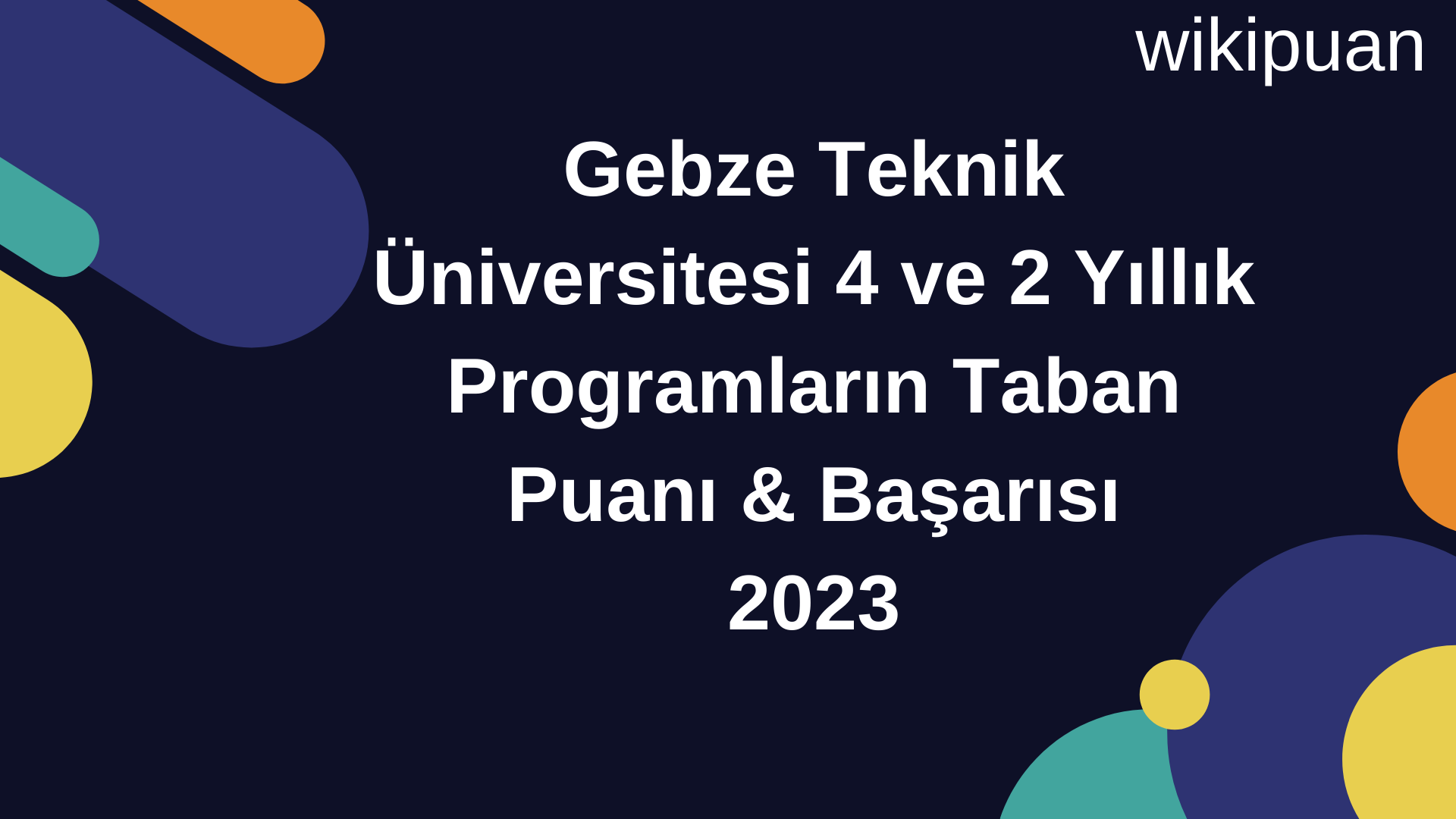 wikipuan

Gebze Teknik Üniversitesi 4 ve 2 Yıllık Programların Taban Puanı & Başarısı 2023